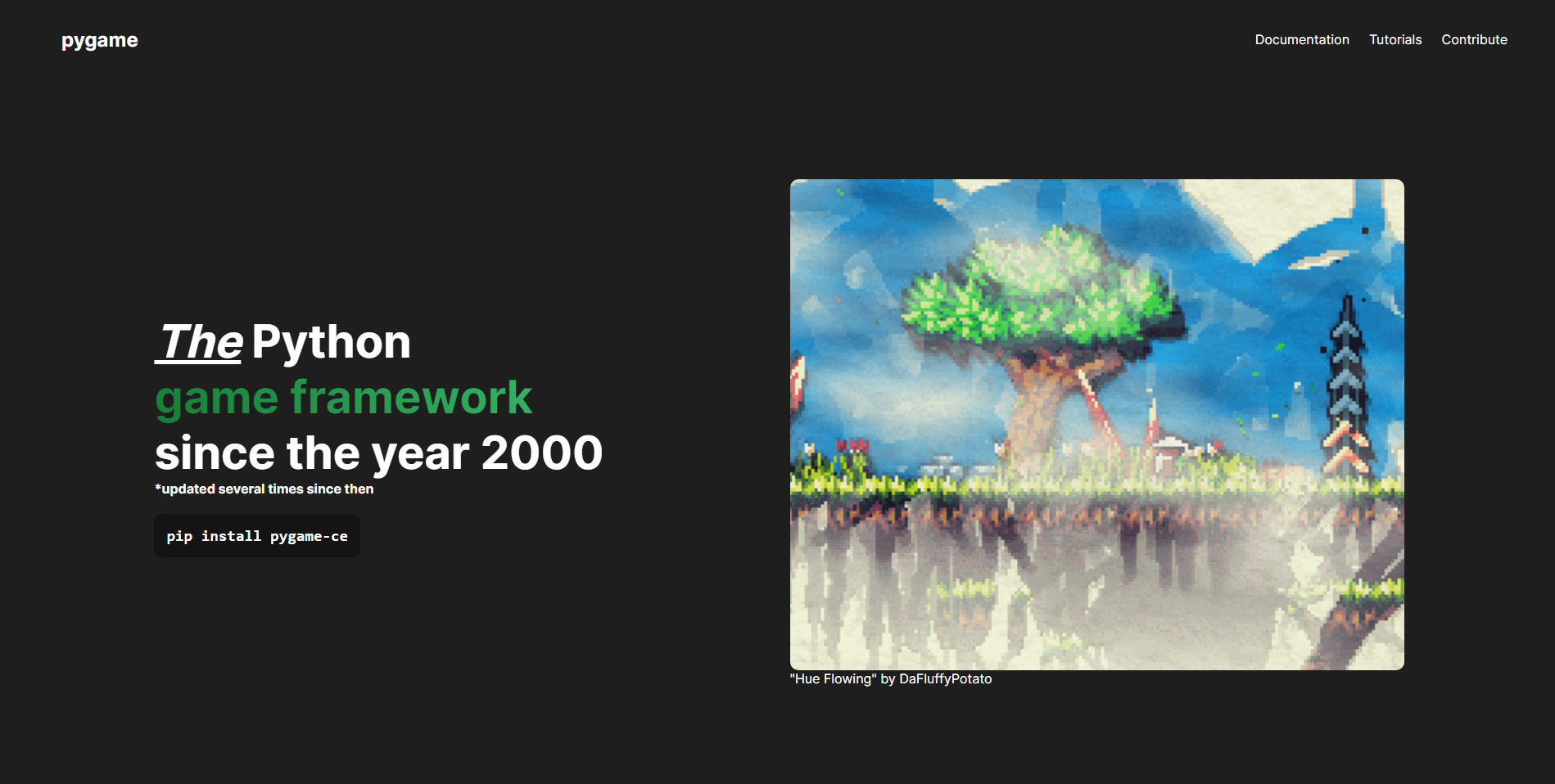 pygame

Documentation Tutorials Contribute

The Python
game framework
since the year 2000
*updated several times since then

pip install pygame-ce

"Hue Flowing" by DaFluffyPotato